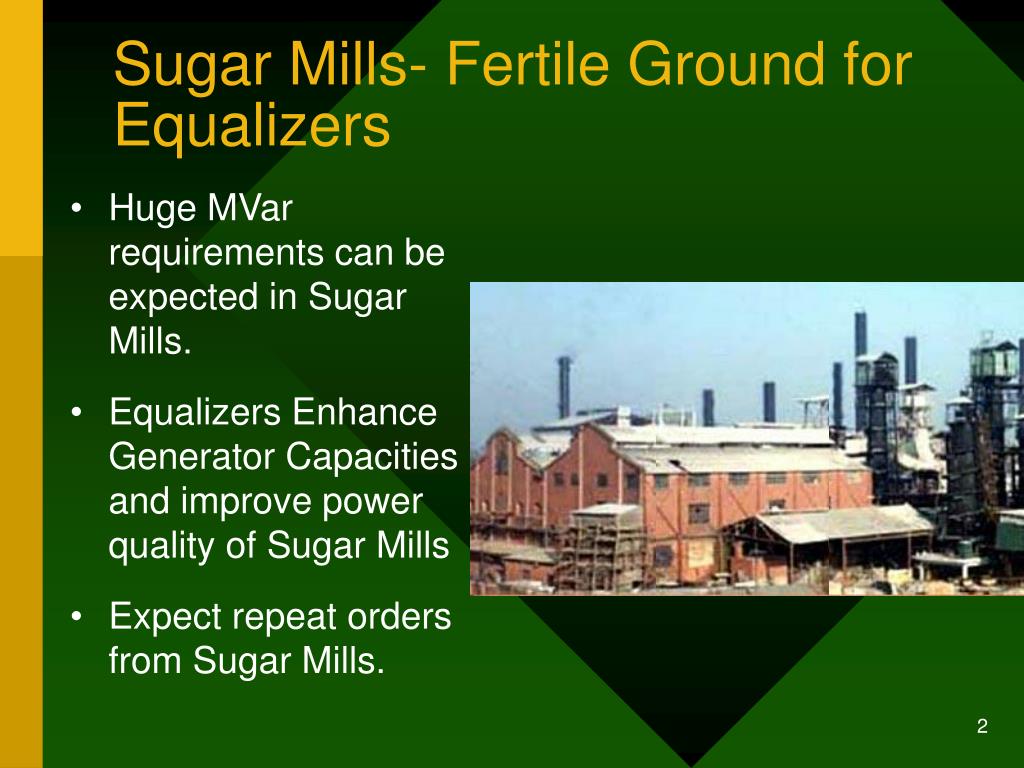 Sugar Mills- Fertile Ground for Equalizers

• Huge MVar requirements can be expected in Sugar Mills.

• Equalizers Enhance Generator Capacities and improve power quality of Sugar Mills

• Expect repeat orders from Sugar Mills.

2